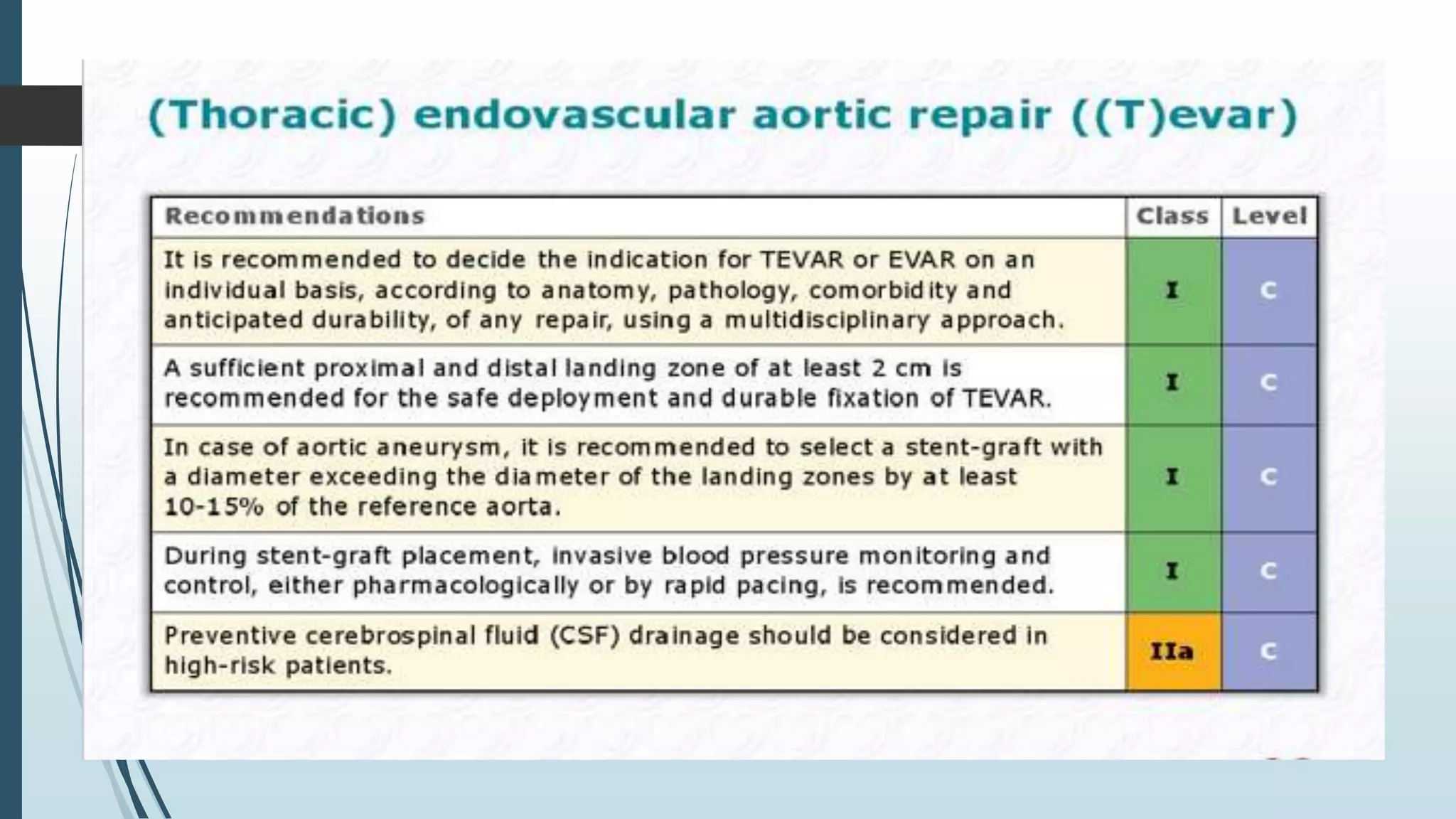 (Thoracic) endovascular aortic repair ((T)evar)

| Recommendations | Class | Level |
|---|---|---|
| It is recommended to decide the indication for TEVAR or EVAR on an individual basis, according to anatomy, pathology, comorbidity and anticipated durability, of any repair, using a multidisciplinary approach. | I | C |
| A sufficient proximal and distal landing zone of at least 2 cm is recommended for the safe deployment and durable fixation of TEVAR. | I | C |
| In case of aortic aneurysm, it is recommended to select a stent-graft with a diameter exceeding the diameter of the landing zones by at least 10-15% of the reference aorta. | I | C |
| During stent-graft placement, invasive blood pressure monitoring and control, either pharmacologically or by rapid pacing, is recommended. | I | C |
| Preventive cerebrospinal fluid (CSF) drainage should be considered in high-risk patients. | IIa | C |